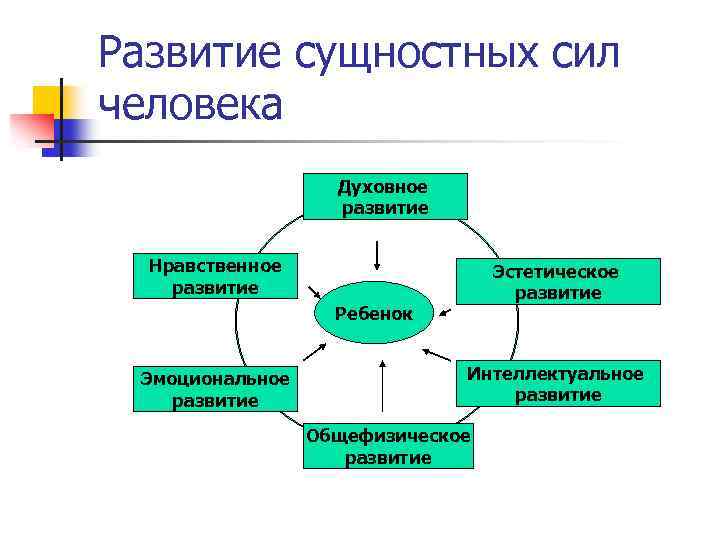 Развитие сущностных сил человека

Духовное развитие

Нравственное развитие

Эстетическое развитие

Ребенок

Эмоциональное развитие

Интеллектуальное развитие

Общефизическое развитие